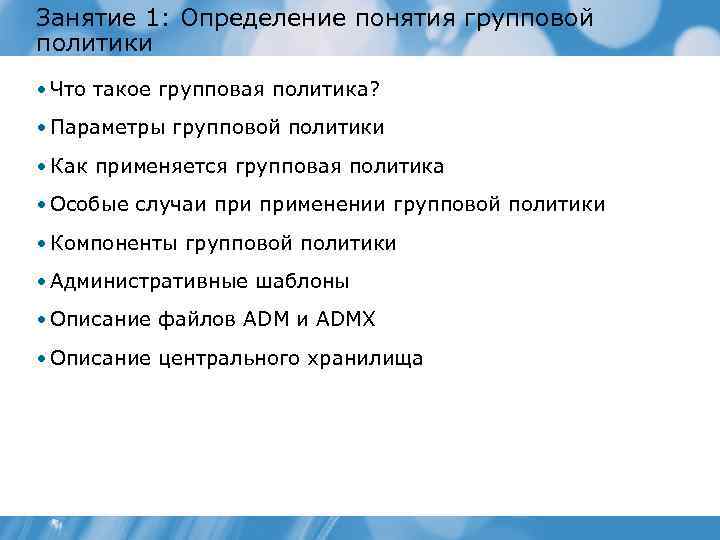 Занятие 1: Определение понятия групповой политики

• Что такое групповая политика?

• Параметры групповой политики

• Как применяется групповая политика

• Особые случаи при применении групповой политики

• Компоненты групповой политики

• Административные шаблоны

• Описание файлов ADM и ADMX

• Описание центрального хранилища